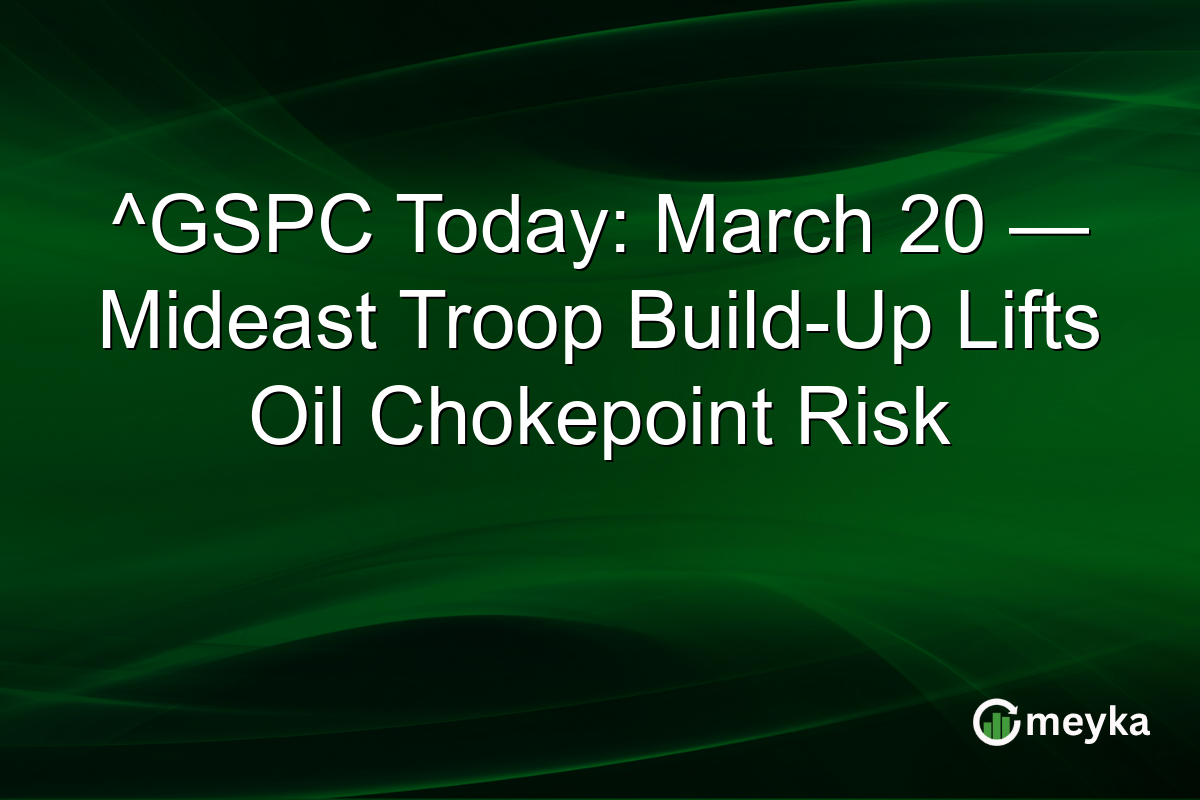 ^GSPC Today: March 20 — Mideast Troop Build-Up Lifts Oil Chokepoint Risk

meyka